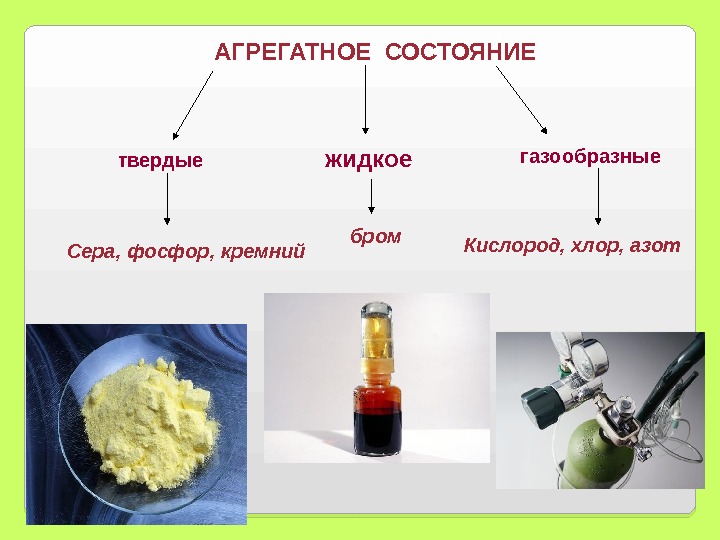 АГРЕГАТНОЕ СОСТОЯНИЕ

твердые

жидкое

газообразные

Сера, фосфор, кремний

бром

Кислород, хлор, азот